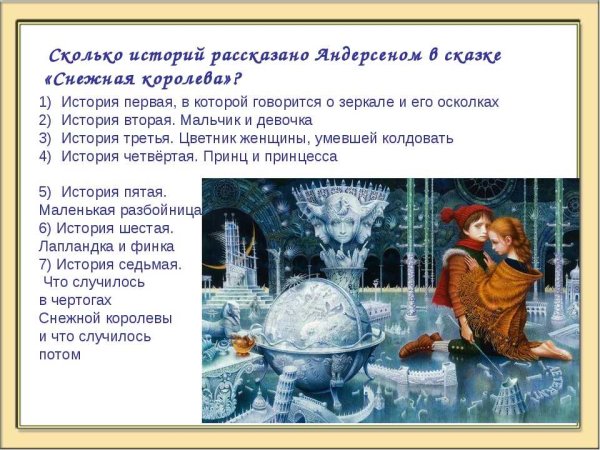 Сколько историй рассказано Андерсеном в сказке «Снежная королева»?

1) История первая, в которой говорится о зеркале и его осколках
2) История вторая. Мальчик и девочка
3) История третья. Цветник женщины, умевшей колдовать
4) История четвёртая. Принц и принцесса

5) История пятая. Маленькая разбойница
6) История шестая. Лапландка и финка
7) История седьмая. Что случилось в чертогах Снежной королевы и что случилось потом